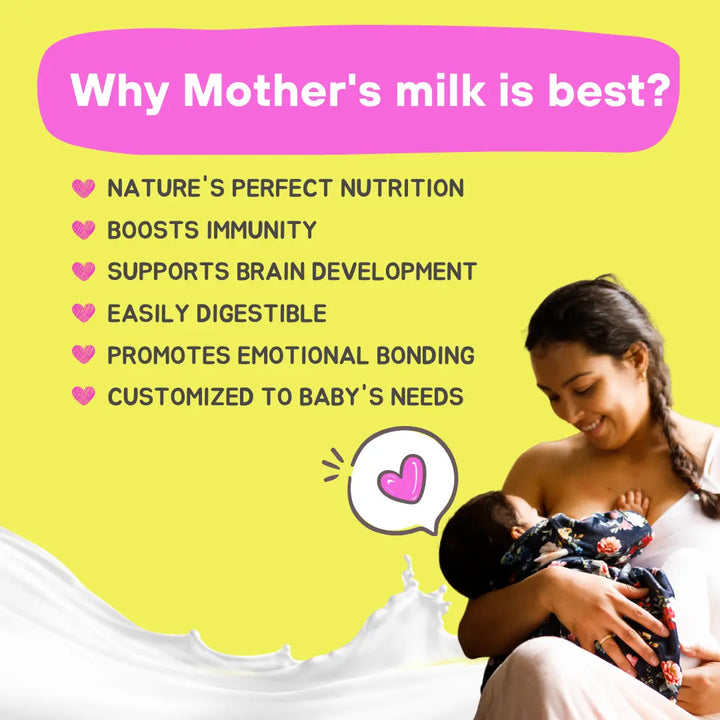 Why Mother's milk is best?

NATURE'S PERFECT NUTRITION
BOOSTS IMMUNITY
SUPPORTS BRAIN DEVELOPMENT
EASILY DIGESTIBLE
PROMOTES EMOTIONAL BONDING
CUSTOMIZED TO BABY'S NEEDS